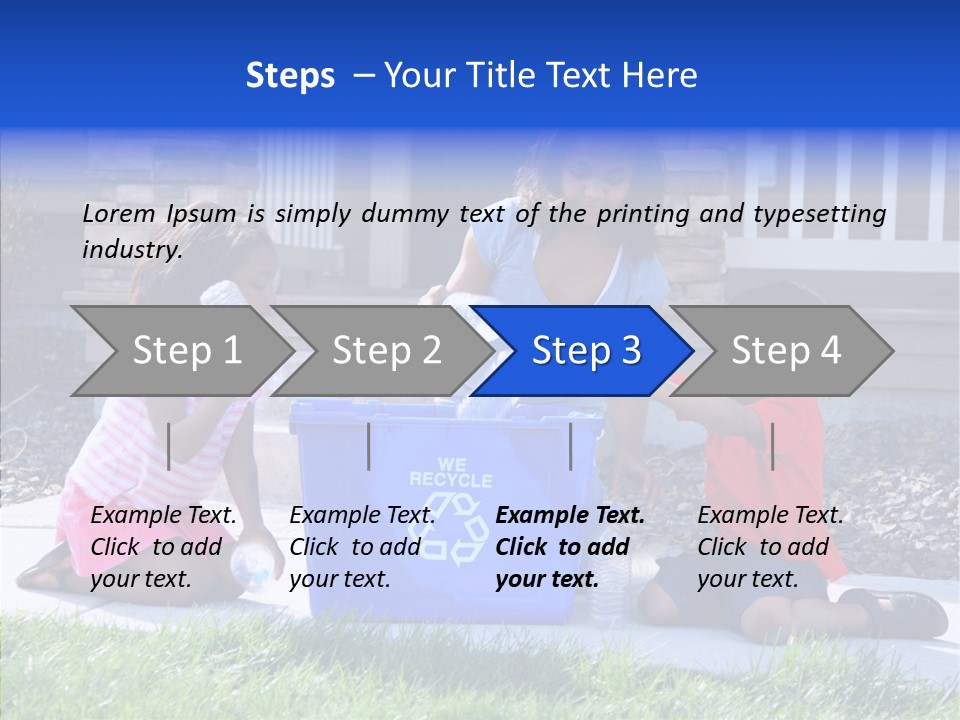 Steps – Your Title Text Here

Lorem Ipsum is simply dummy text of the printing and typesetting industry.

Step 1

Step 2

Step 3

Step 4

WE RECYCLE

Example Text. Click to add your text.

Example Text. Click to add your text.

Example Text. Click to add your text.

Example Text. Click to add your text.